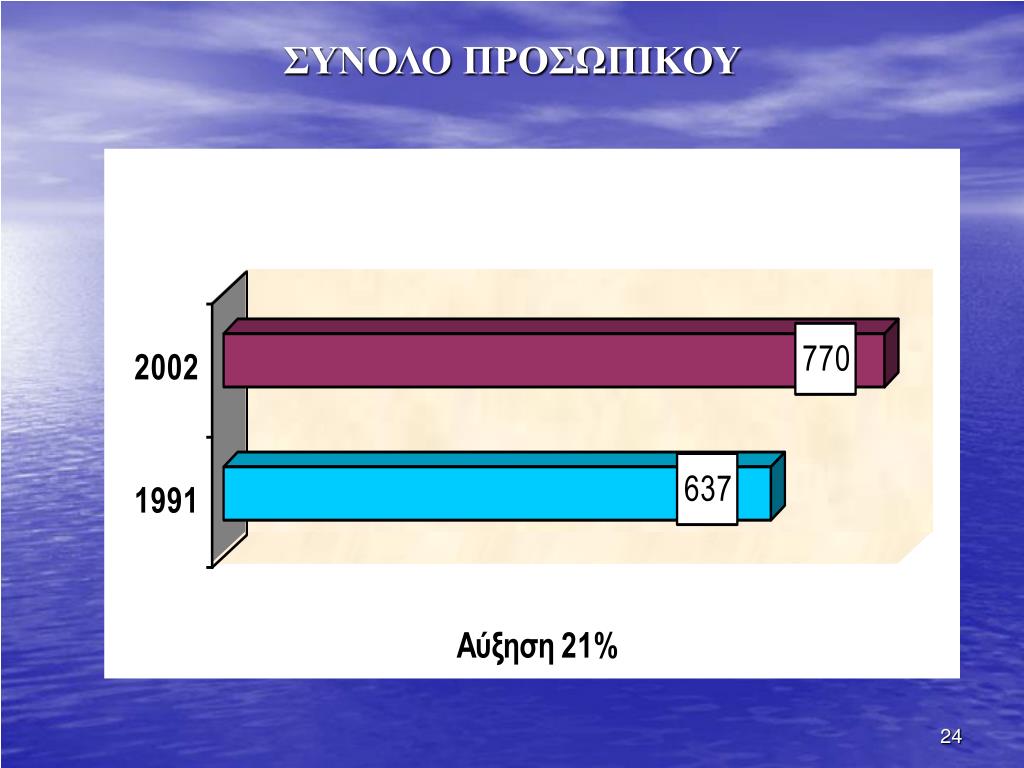 ΣΥΝΟΛΟ ΠΡΟΣΩΠΙΚΟΥ

2002

770

1991

637

Αύξηση 21%

24